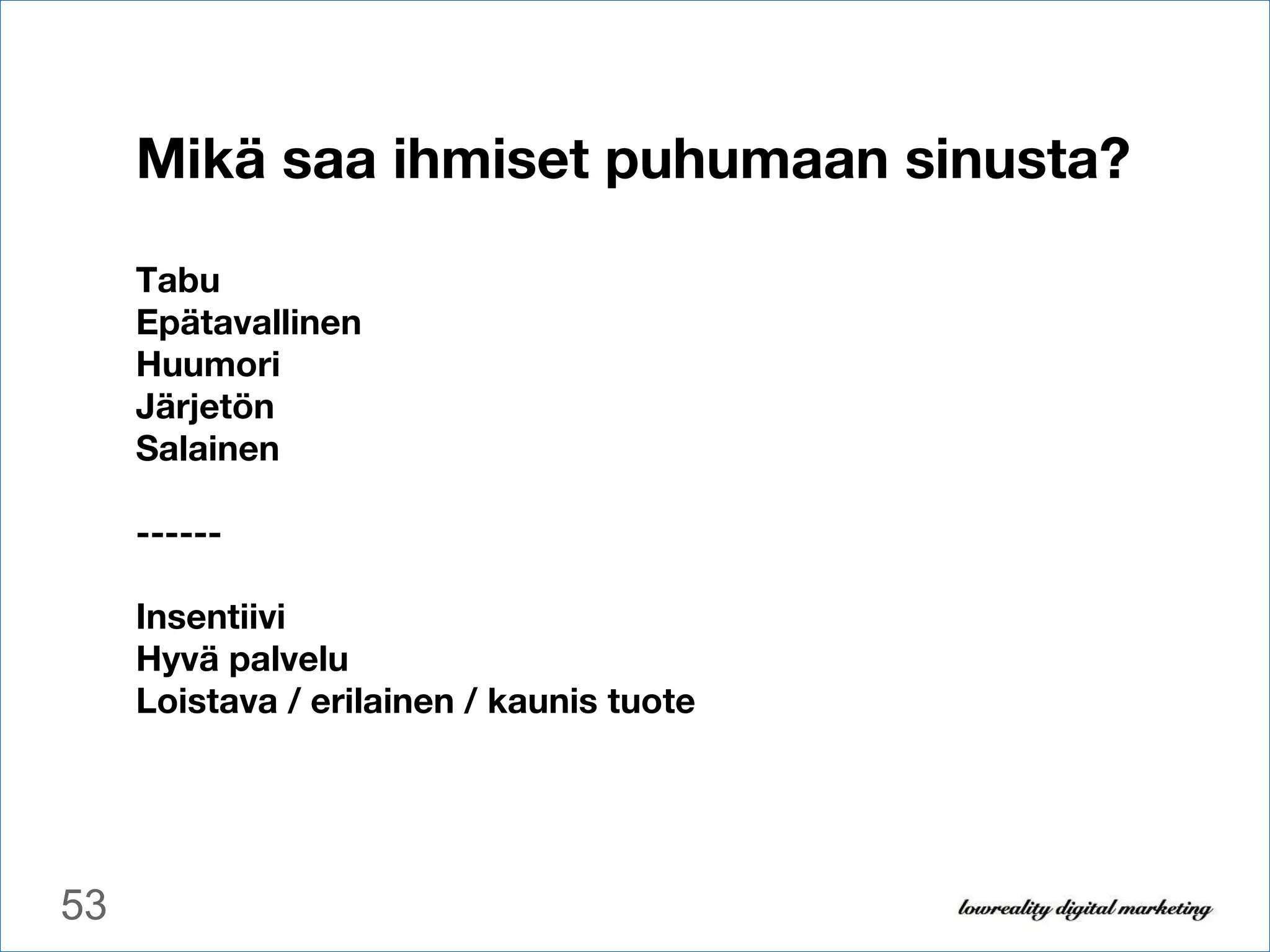 Mikä saa ihmiset puhumaan sinusta?

Tabu
Epätavallinen
Huumori
Järjetön
Salainen

------

Insentiivi
Hyvä palvelu
Loistava / erilainen / kaunis tuote

53

lowreality digital marketing